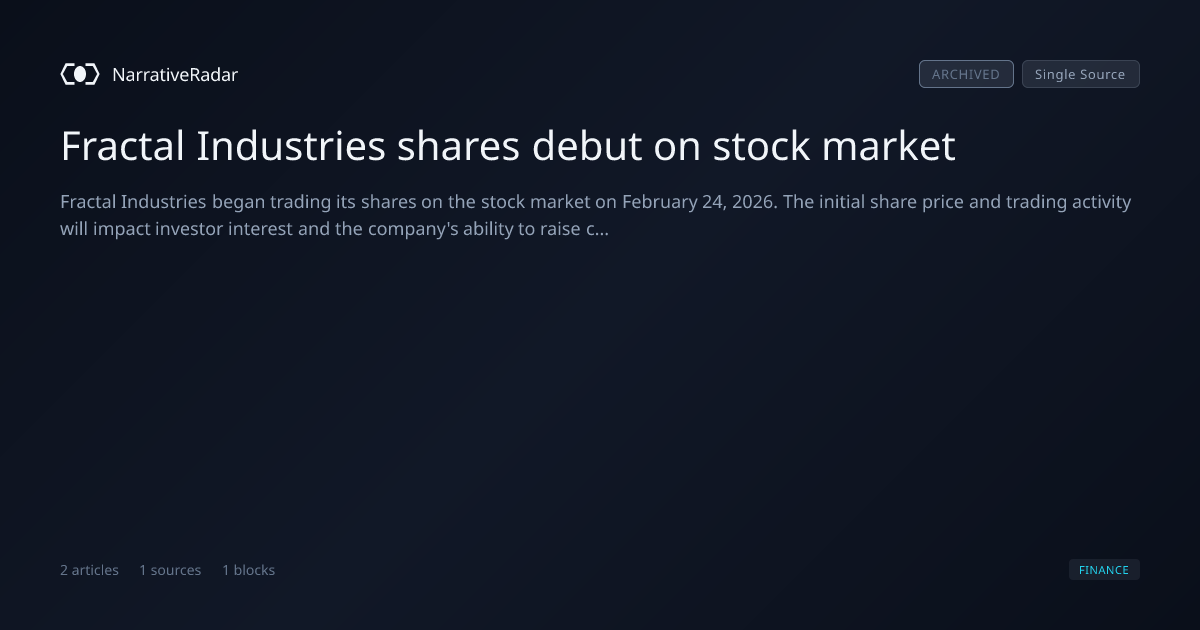 NarrativeRadar

ARCHIVED Single Source

Fractal Industries shares debut on stock market

Fractal Industries began trading its shares on the stock market on February 24, 2026. The initial share price and trading activity will impact investor interest and the company's ability to raise c...

2 articles 1 sources 1 blocks

FINANCE